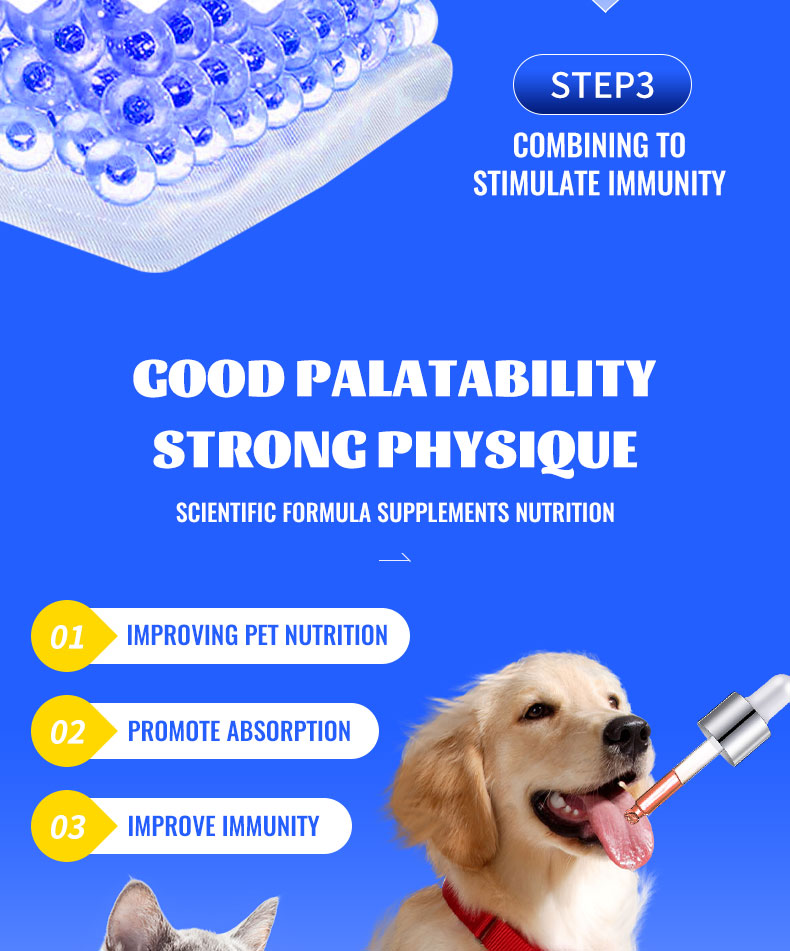 STEP3

COMBINING TO STIMULATE IMMUNITY

GOOD PALATABILITY
STRONG PHYSIQUE

SCIENTIFIC FORMULA SUPPLEMENTS NUTRITION

01 IMPROVING PET NUTRITION

02 PROMOTE ABSORPTION

03 IMPROVE IMMUNITY